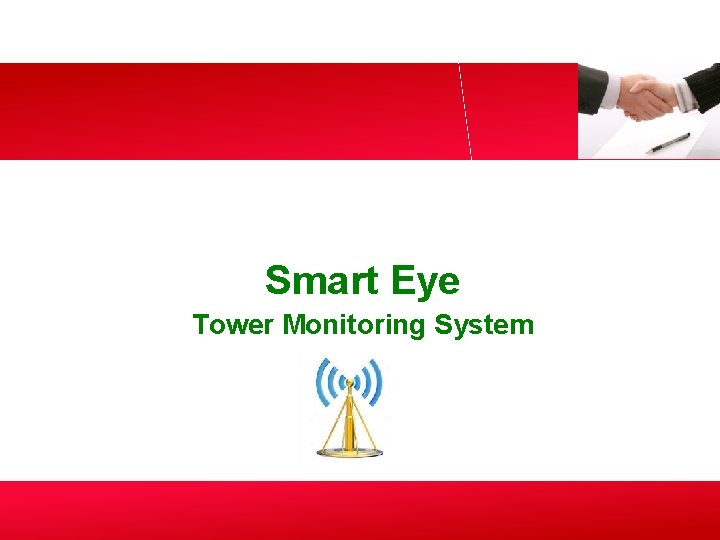 Smart Eye

Tower Monitoring System